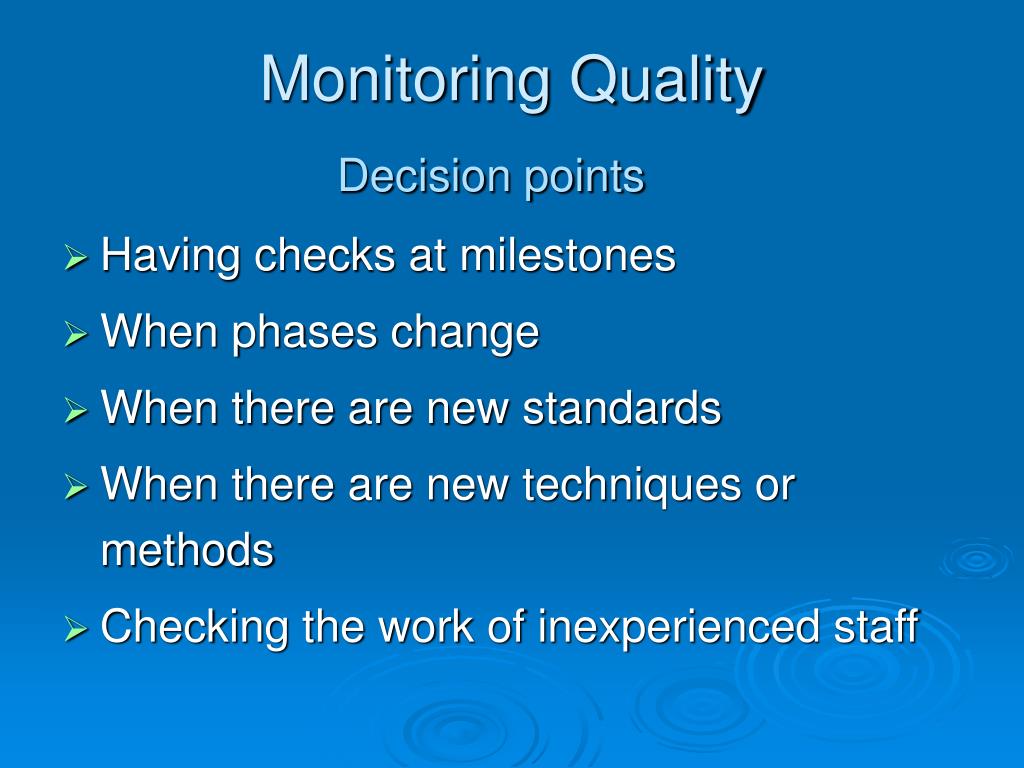 Monitoring Quality

Decision points

➢ Having checks at milestones
➢ When phases change
➢ When there are new standards
➢ When there are new techniques or methods
➢ Checking the work of inexperienced staff